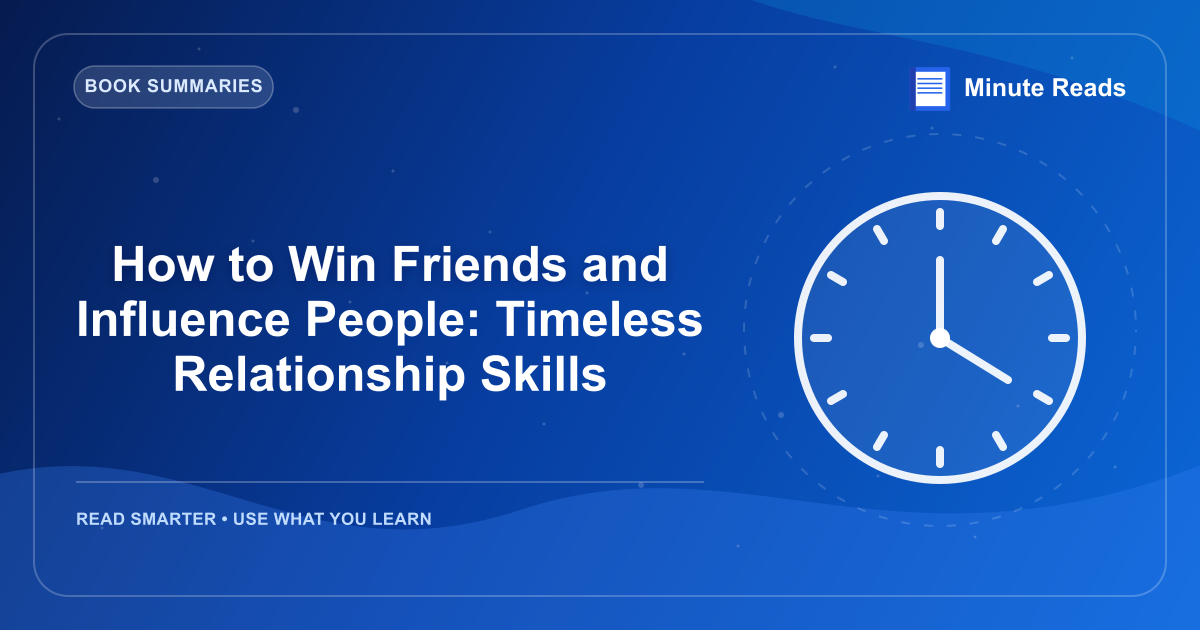 BOOK SUMMARIES

Minute Reads

How to Win Friends and Influence People: Timeless Relationship Skills

READ SMARTER • USE WHAT YOU LEARN